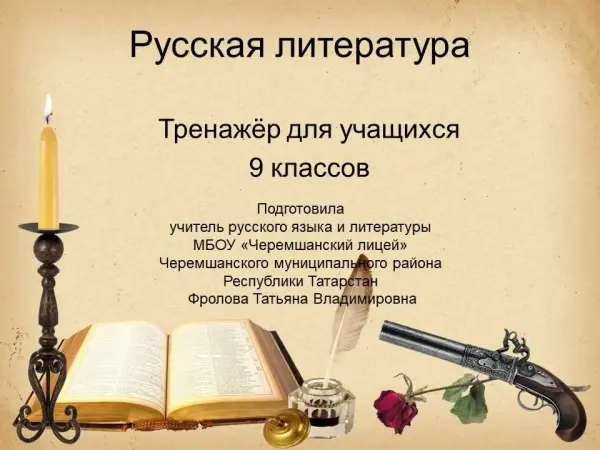 Русская литература

Тренажёр для учащихся
9 классов

Подготовила
учитель русского языка и литературы
МБОУ «Черемшанский лицей»
Черемшанского муниципального района
Республики Татарстан
Фролова Татьяна Владимировна